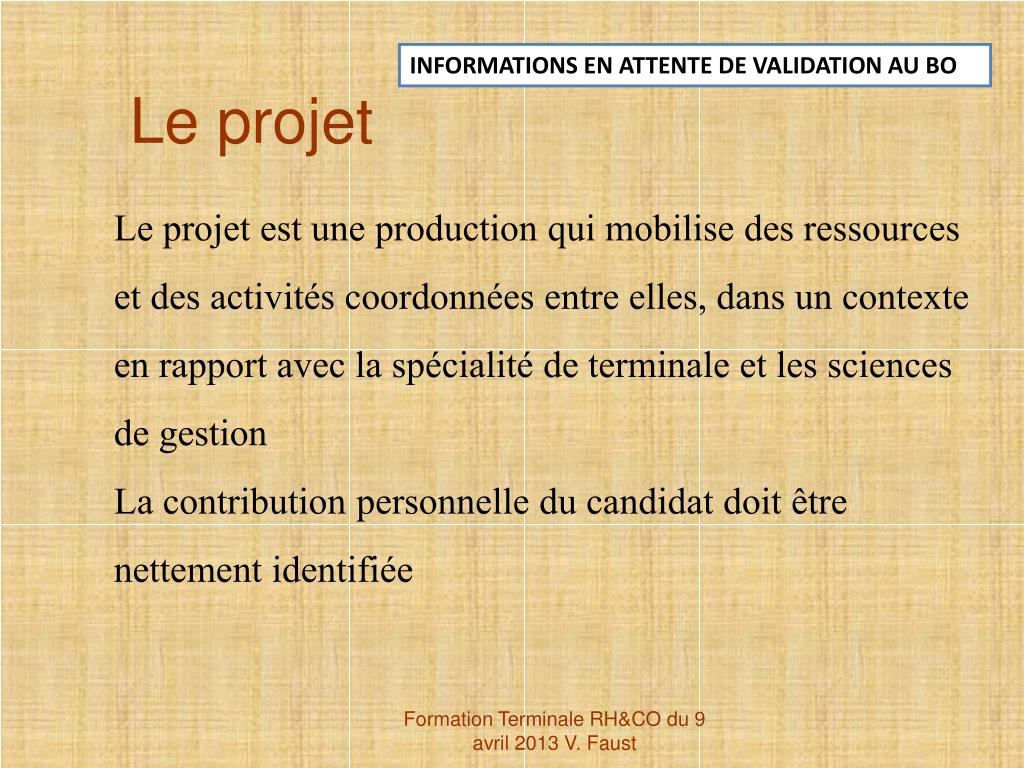 INFORMATIONS EN ATTENTE DE VALIDATION AU BO

Le projet

Le projet est une production qui mobilise des ressources et des activités coordonnées entre elles, dans un contexte en rapport avec la spécialité de terminale et les sciences de gestion

La contribution personnelle du candidat doit être nettement identifiée

Formation Terminale RH&CO du 9 avril 2013 V. Faust